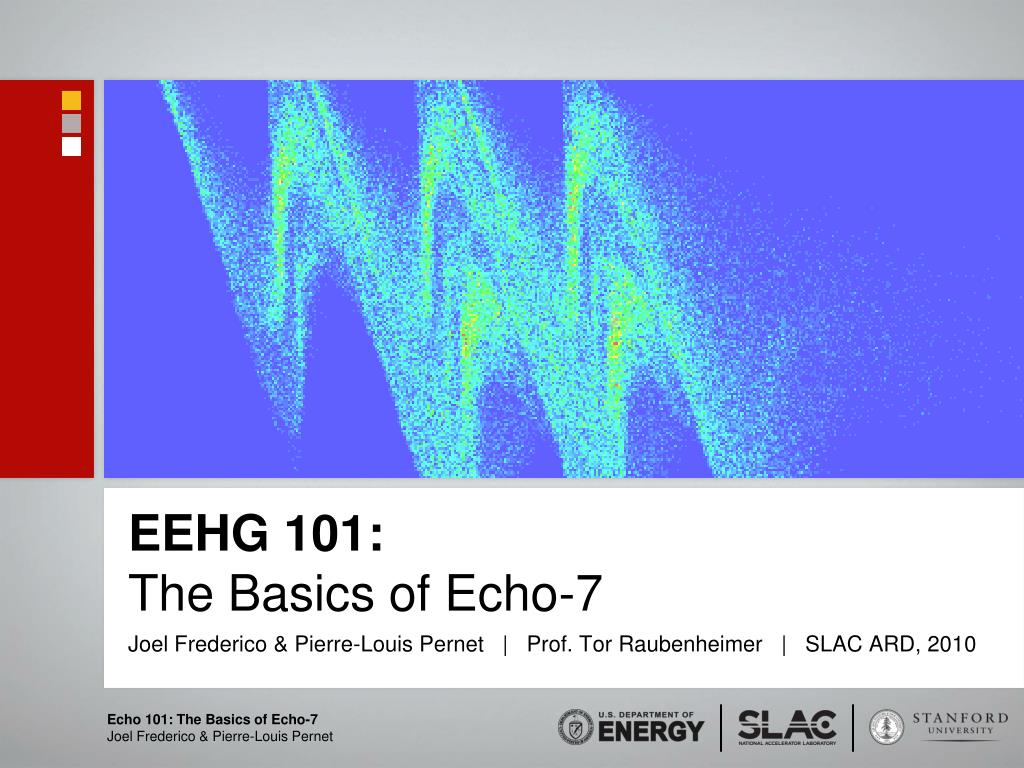 EEHG 101:
The Basics of Echo-7

Joel Frederico & Pierre-Louis Pernet | Prof. Tor Raubenheimer | SLAC ARD, 2010

Echo 101: The Basics of Echo-7
Joel Frederico & Pierre-Louis Pernet

U.S. DEPARTMENT OF ENERGY

SLAC NATIONAL ACCELERATOR LABORATORY

STANFORD UNIVERSITY